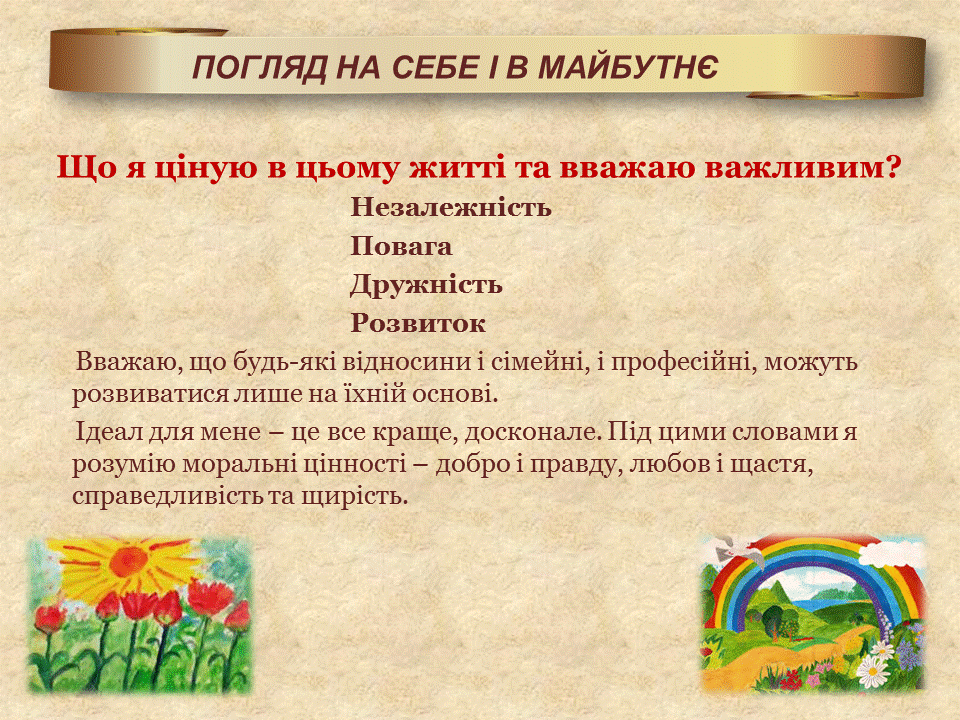 ПОГЛЯД НА СЕБЕ І В МАЙБУТНЄ

Що я ціную в цьому житті та вважаю важливим?

Незалежність

Повага

Дружність

Розвиток

Вважаю, що будь-які відносини і сімейні, і професійні, можуть розвиватися лише на їхній основі.

Ідеал для мене – це все краще, досконале. Під цими словами я розумію моральні цінності – добро і правду, любов і щастя, справедливість та щирість.